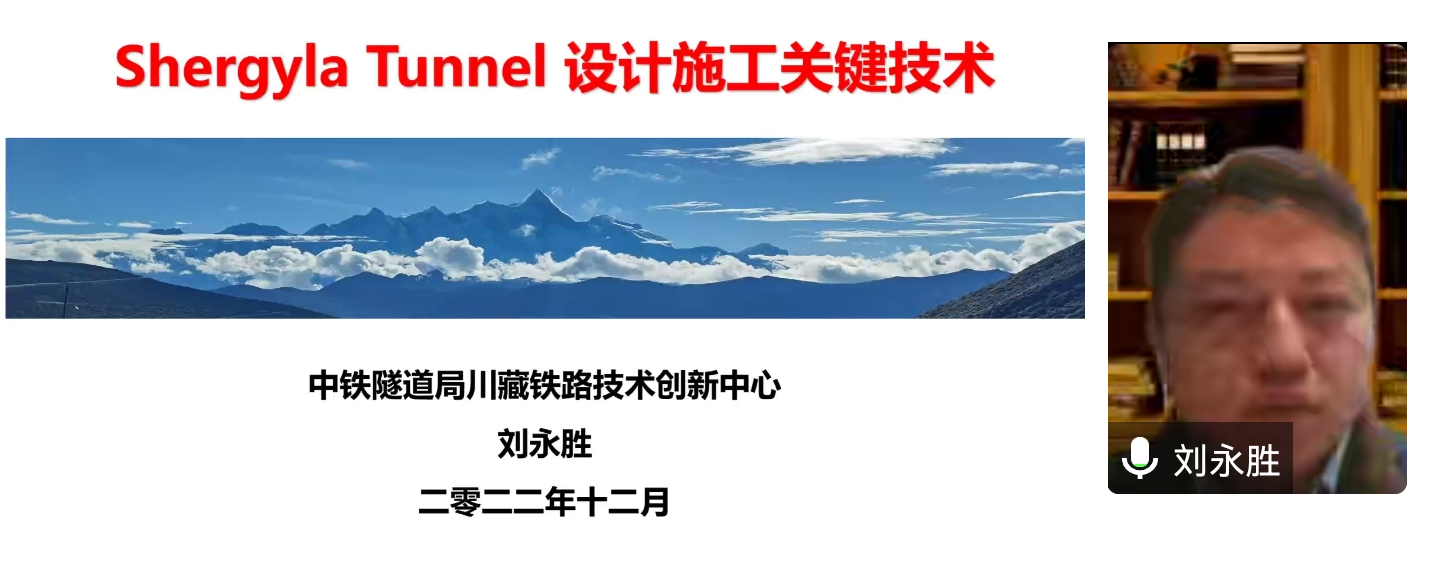 Shergyla Tunnel 设计施工关键技术

中铁隧道局川藏铁路技术创新中心

刘永胜

二零二二年十二月

刘永胜